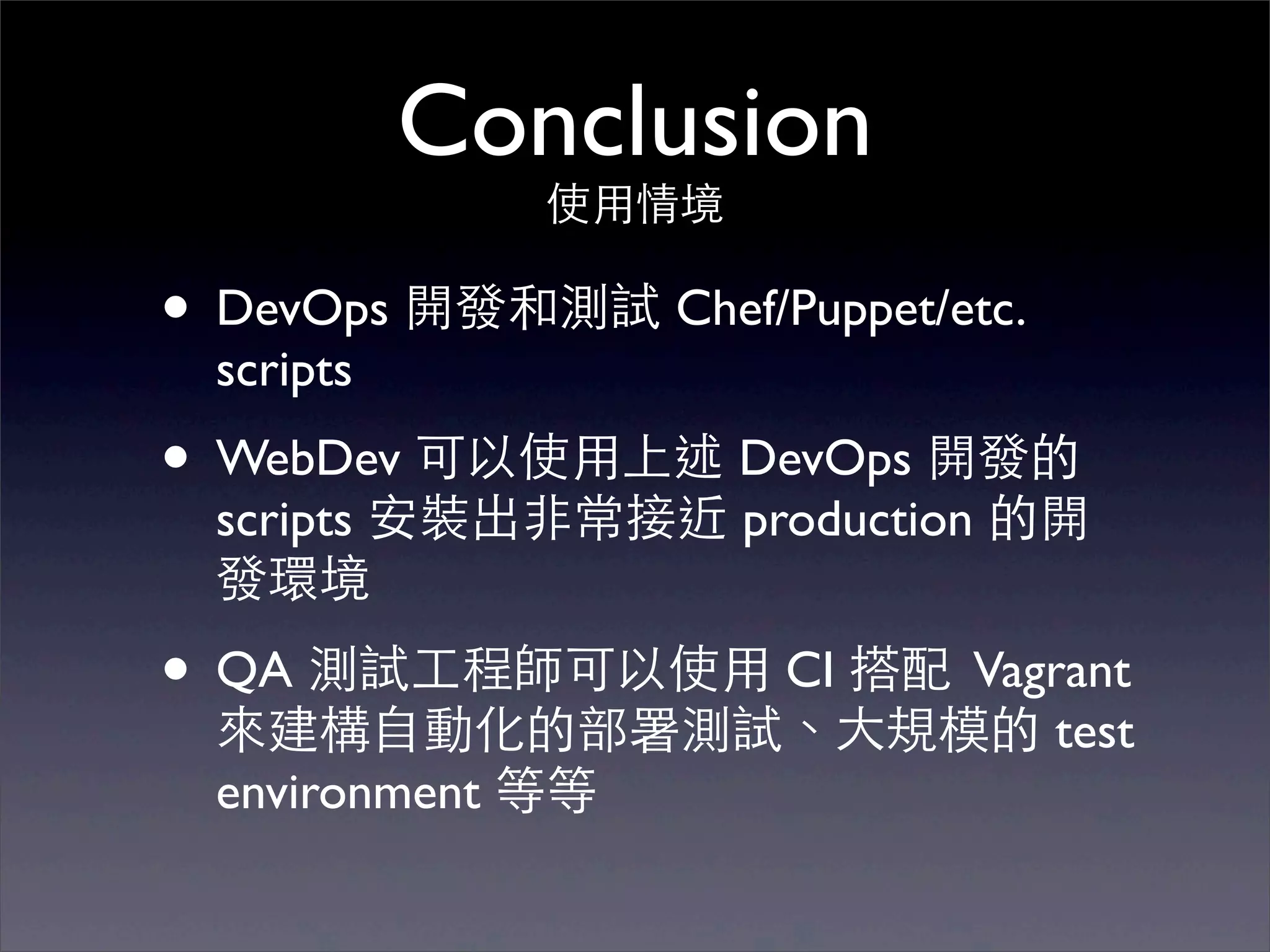 Conclusion
使用情境

• DevOps 開發和測試 Chef/Puppet/etc. scripts

• WebDev 可以使用上述 DevOps 開發的 scripts 安裝出非常接近 production 的開發環境

• QA 測試工程師可以使用 CI 搭配 Vagrant 來建構自動化的部署測試、大規模的 test environment 等等